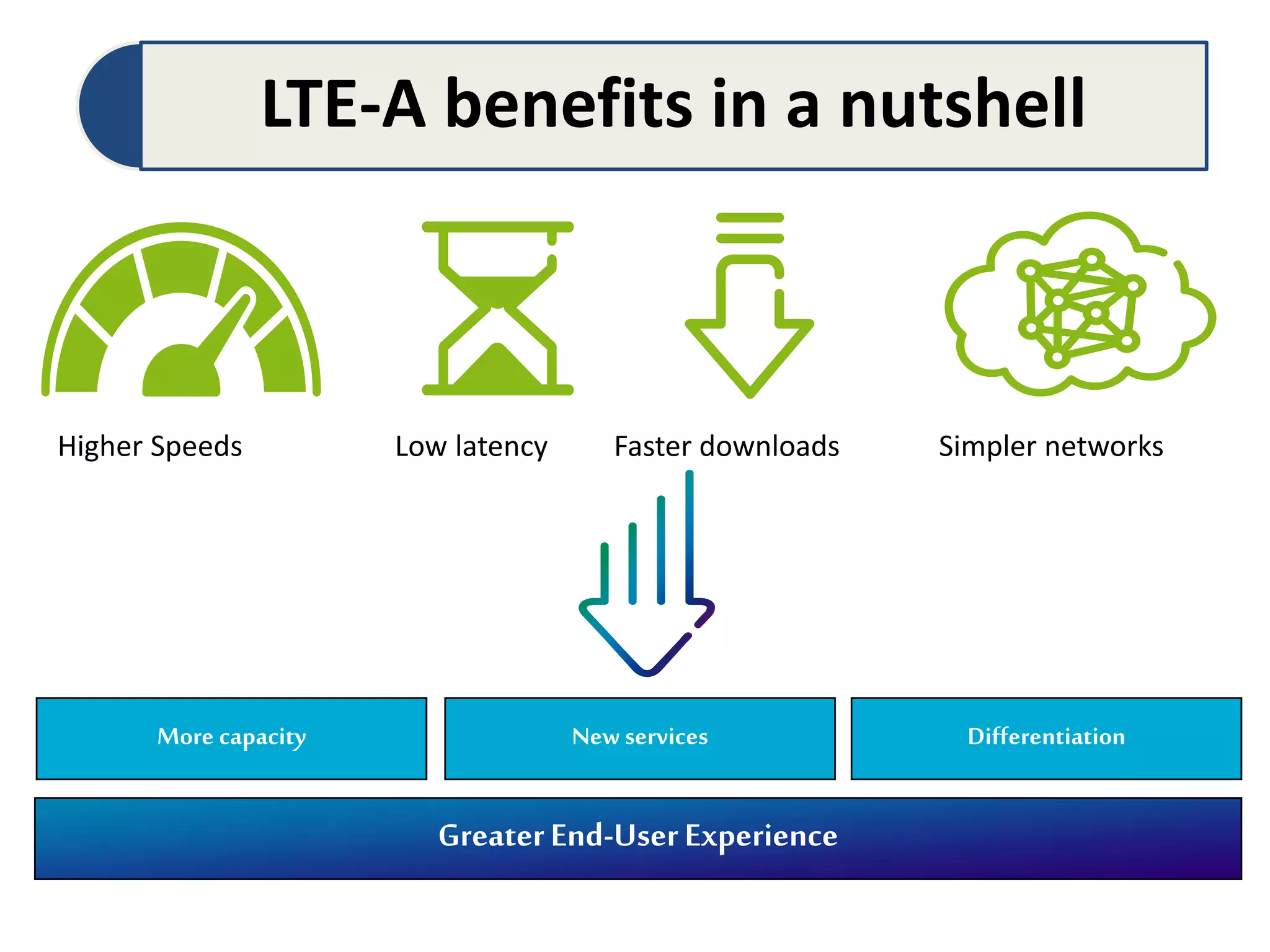 LTE-A benefits in a nutshell

Higher Speeds

Low latency

Faster downloads

Simpler networks

More capacity

New services

Differentiation

Greater End-User Experience